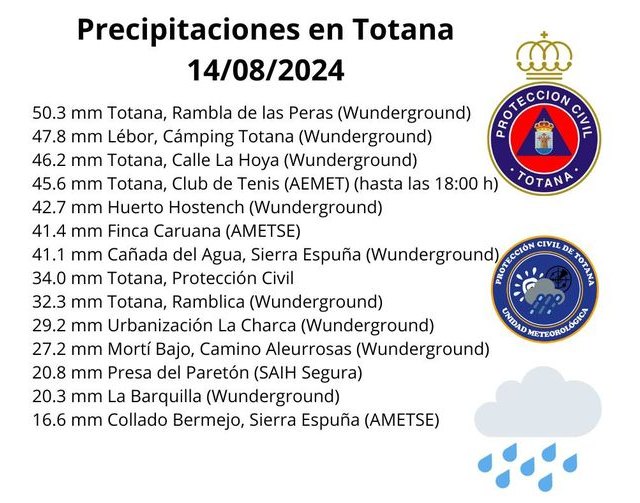 Precipitaciones en Totana
14/08/2024

50.3 mm Totana, Rambla de las Peras (Wunderground)
47.8 mm Lébor, Cámping Totana (Wunderground)
46.2 mm Totana, Calle La Hoya (Wunderground)
45.6 mm Totana, Club de Tenis (AEMET) (hasta las 18:00 h)
42.7 mm Huerto Hostench (Wunderground)
41.4 mm Finca Caruana (AMETSE)
41.1 mm Cañada del Agua, Sierra Espuña (Wunderground)
34.0 mm Totana, Protección Civil
32.3 mm Totana, Ramblica (Wunderground)
29.2 mm Urbanización La Charca (Wunderground)
27.2 mm Mortí Bajo, Camino Aleurrosas (Wunderground)
20.8 mm Presa del Paretón (SAIH Segura)
20.3 mm La Barquilla (Wunderground)
16.6 mm Collado Bermejo, Sierra Espuña (AMETSE)

PROTECCION CIVIL
TOTANA

PROTECCIÓN CIVIL DE TOTANA
UNIDAD METEOROLÓGICA